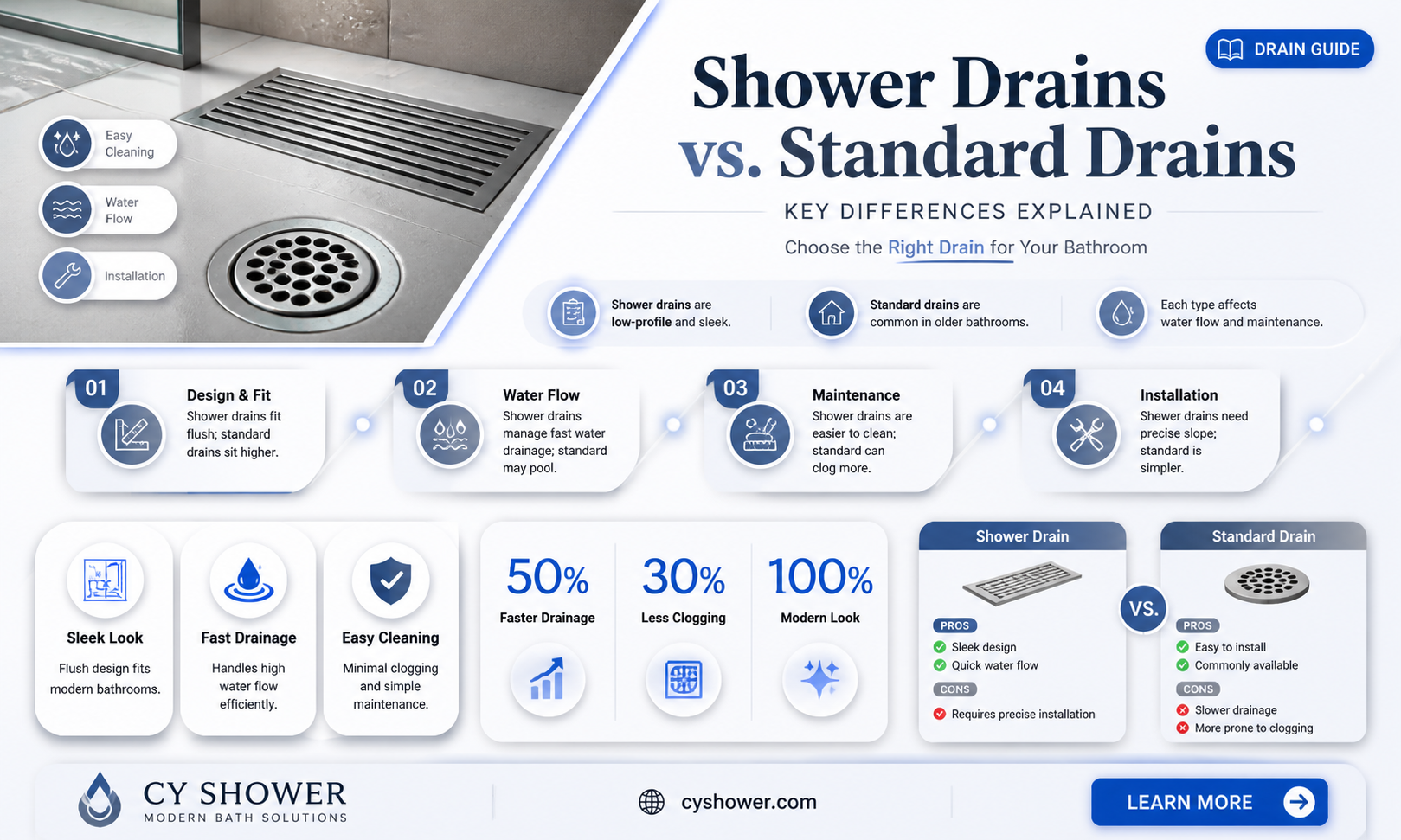 Easy Cleaning

Water Flow

Installation

DRAIN GUIDE

Shower Drains vs. Standard Drains

KEY DIFFERENCES EXPLAINED

Choose the Right Drain for Your Bathroom

Shower drains are low-profile and sleek.

Standard drains are common in older bathrooms.

Each type affects water flow and maintenance.

01 Design & Fit
Shower drains fit flush; standard drains sit higher.

02 Water Flow
Shower drains manage fast water drainage; standard may pool.

03 Maintenance
Shower drains are easier to clean; standard can clog more.

04 Installation
Shewer drains need precise slope; standard is simpler.

Sleek Look
Flush design fits modern bathrooms.

Fast Drainage
Handles high water flow efficiently.

Easy Cleaning
Minimal clogging and simple maintenance.

50% Faster Drainage

30% Less Clogging

100% Modern Look

Shower Drain
PROS
Sleek design
Quick water flow
CONS
Requires precise installation

VS.

Standard Drain
PROS
Easy to install
Commonly available
CONS
Slower drainage
More prone to clogging

CY SHOWER
MODERN BATH SOLUTIONS

cyshower.com

LEARN MORE